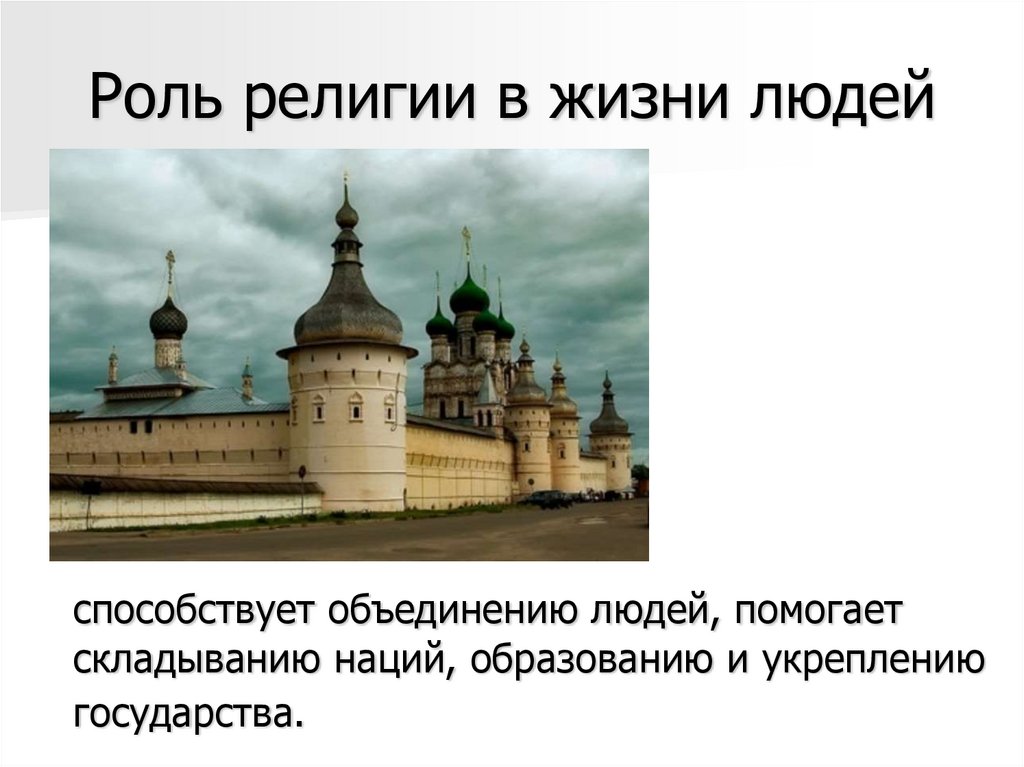 Роль религии в жизни людей

способствует объединению людей, помогает складыванию наций, образованию и укреплению государства.